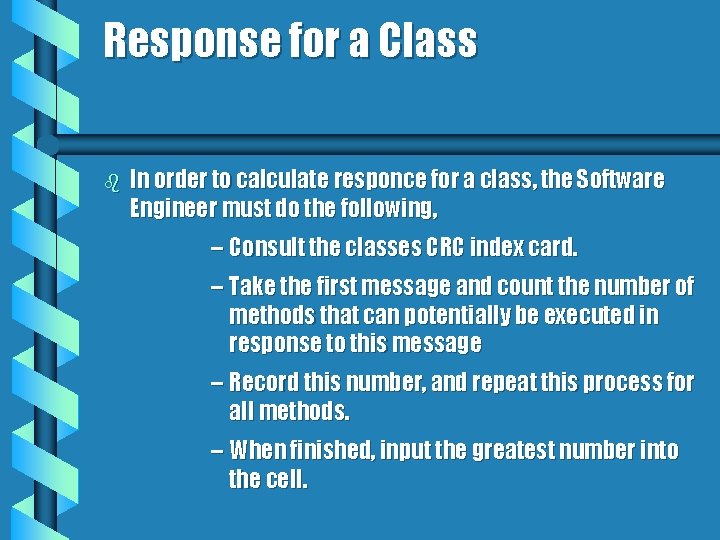 Response for a Class

In order to calculate responce for a class, the Software Engineer must do the following,

– Consult the classes CRC index card.

– Take the first message and count the number of methods that can potentially be executed in response to this message

– Record this number, and repeat this process for all methods.

– When finished, input the greatest number into the cell.